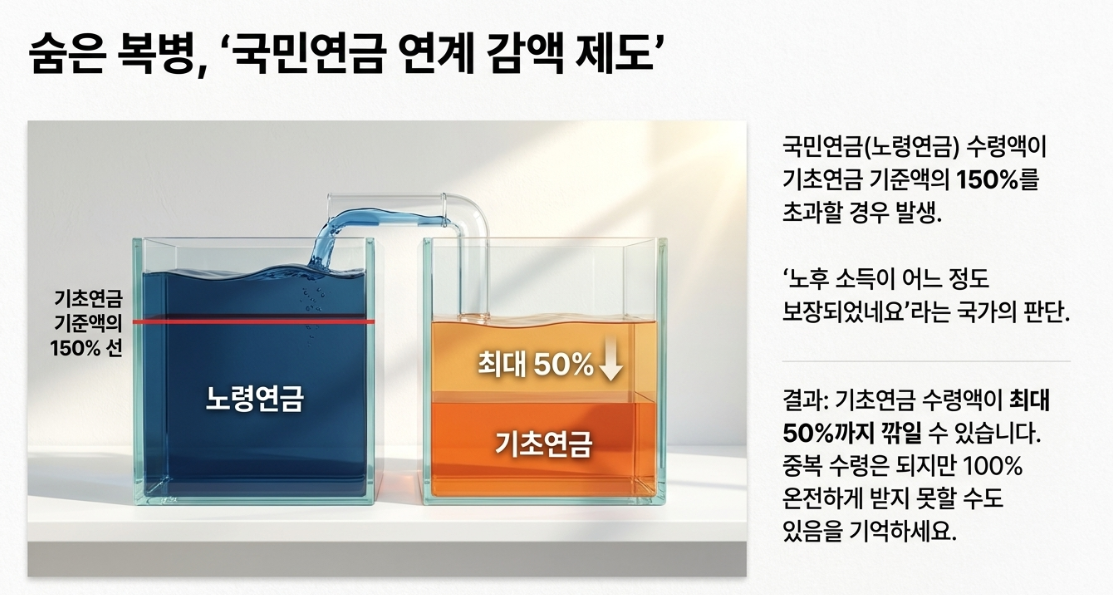 숨은 복병, ‘국민연금 연계 감액 제도’

기초연금 기준액의 150% 선

노령연금

최대 50%

기초연금

국민연금(노령연금) 수령액이 기초연금 기준액의 150%를 초과할 경우 발생.

‘노후 소득이 어느 정도 보장되었네요’라는 국가의 판단.

결과: 기초연금 수령액이 최대 50%까지 깎일 수 있습니다. 중복 수령은 되지만 100% 온전하게 받지 못할 수도 있음을 기억하세요.